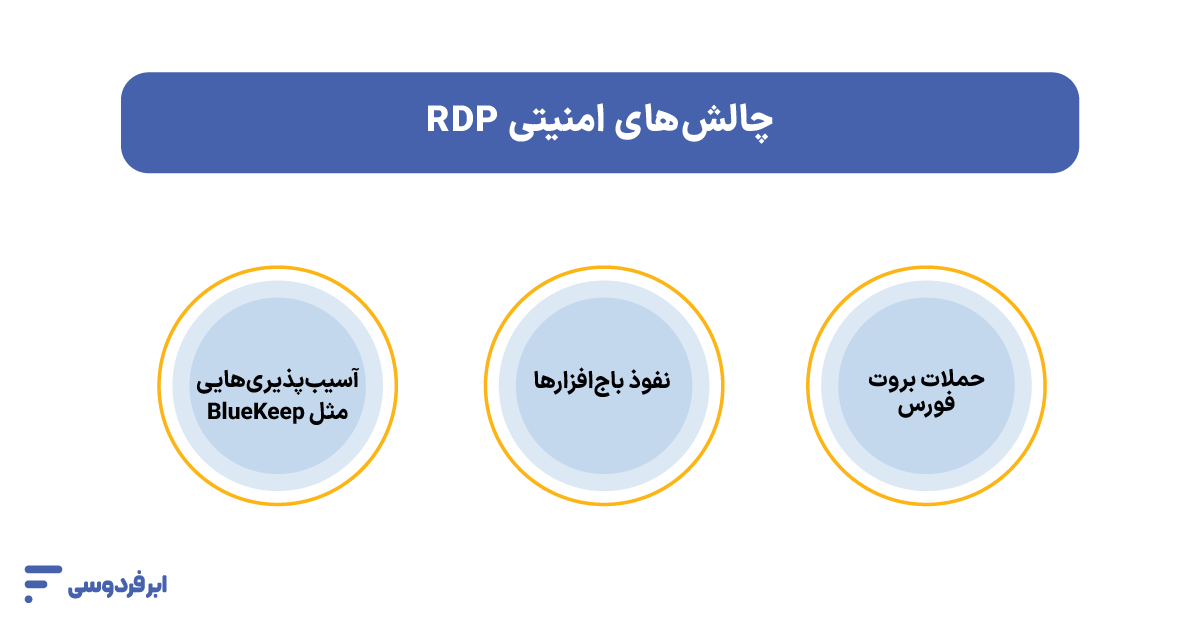 چالش‌های امنیتی RDP

حملات بروت فورس

نفوذ باج‌افزارها

آسیب‌پذیری‌هایی مثل BlueKeep

ابرفردوسی